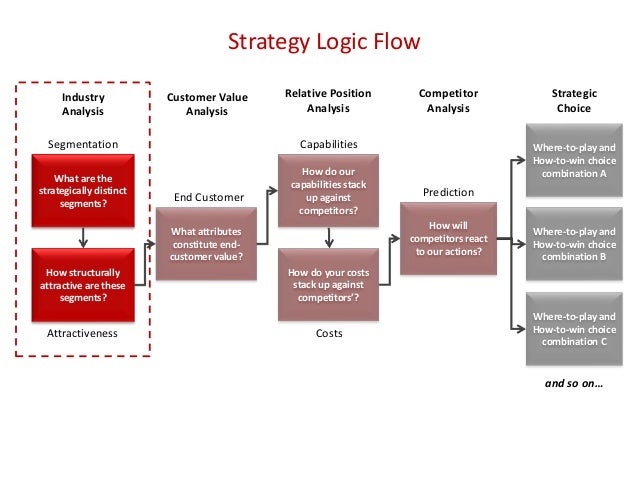 Strategy Logic Flow

Industry Analysis

Segmentation

What are the strategically distinct segments?

How structurally attractive are these segments?

Attractiveness

Customer Value Analysis

End Customer

What attributes constitute end-customer value?

Relative Position Analysis

Capabilities

How do our capabilities stack up against competitors?

How do your costs stack up against competitors'?

Costs

Competitor Analysis

Prediction

How will competitors react to our actions?

Strategic Choice

Where-to-play and How-to-win choice combination A

Where-to-play and How-to-win choice combination B

Where-to-play and How-to-win choice combination C

and so on…